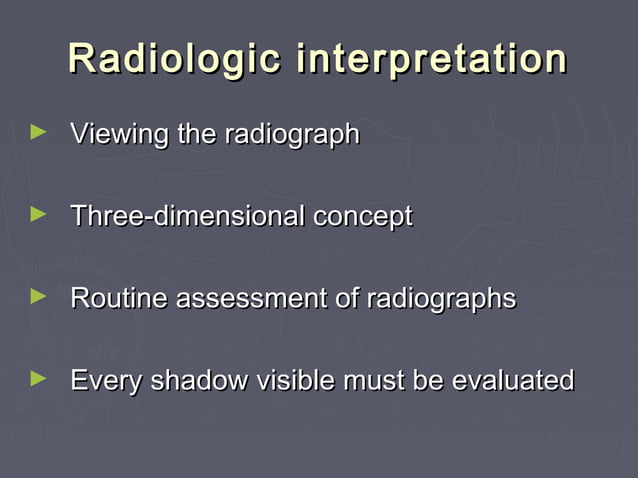 Radiologic interpretation

► Viewing the radiograph

► Three-dimensional concept

► Routine assessment of radiographs

► Every shadow visible must be evaluated